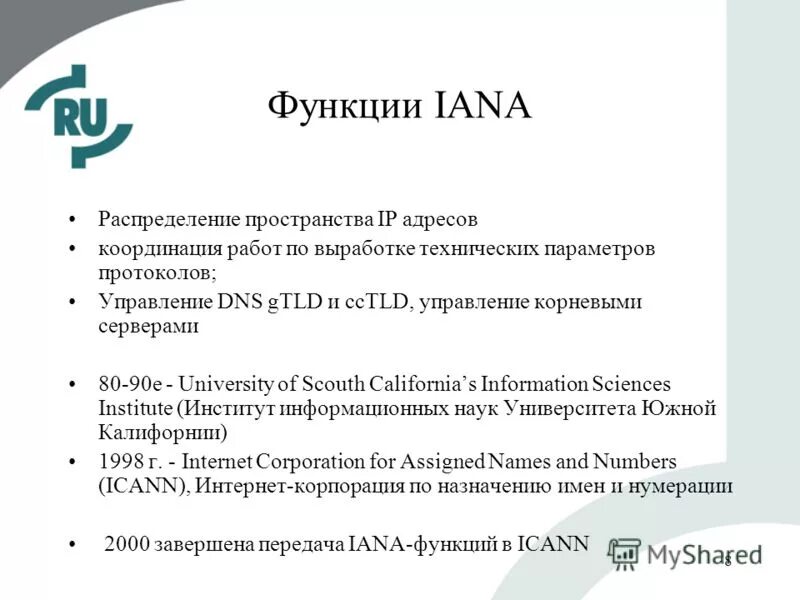 RU

Функции IANA

• Распределение пространства IP адресов
• координация работ по выработке технических параметров протоколов;
• Управление DNS gTLD и ccTLD, управление корневыми серверами

• 80-90е - University of Scouth California's Information Sciences Institute (Институт информационных наук Университета Южной Калифорнии)
• 1998 г. - Internet Corporation for Assigned Names and Numbers (ICANN), Интернет-корпорация по назначению имен и нумерации

• 2000 завершена передача IANA-функций в ICANN

MyShared

8